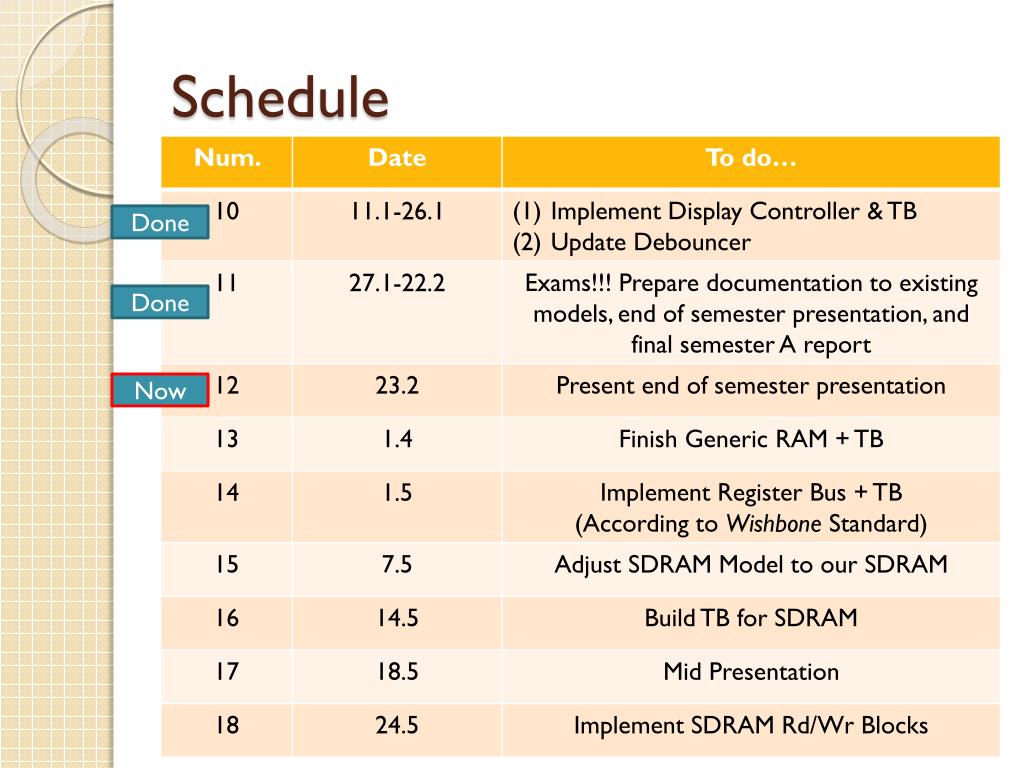 Schedule

| Num. | Date | To do… |
|---|---|---|
| Done 10 | 11.1-26.1 | (1) Implement Display Controller & TB (2) Update Debouncer |
| Done 11 | 27.1-22.2 | Exams!!! Prepare documentation to existing models, end of semester presentation, and final semester A report |
| Now 12 | 23.2 | Present end of semester presentation |
| 13 | 1.4 | Finish Generic RAM + TB |
| 14 | 1.5 | Implement Register Bus + TB (According to Wishbone Standard) |
| 15 | 7.5 | Adjust SDRAM Model to our SDRAM |
| 16 | 14.5 | Build TB for SDRAM |
| 17 | 18.5 | Mid Presentation |
| 18 | 24.5 | Implement SDRAM Rd/Wr Blocks |